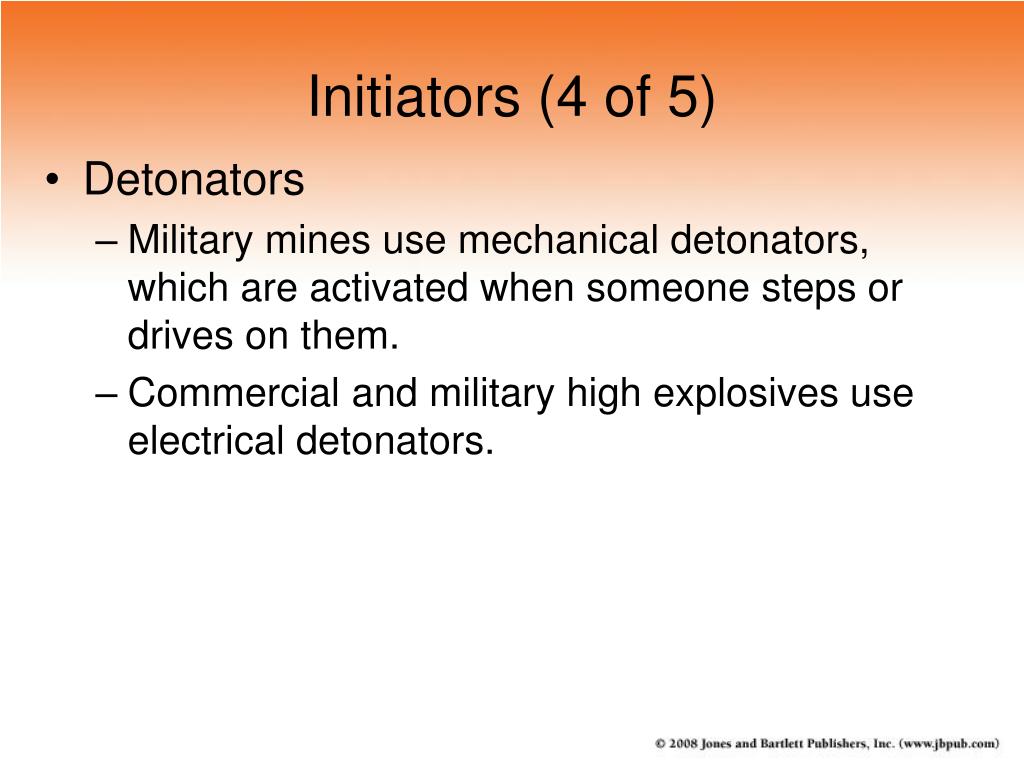 Initiators (4 of 5)

• Detonators
– Military mines use mechanical detonators, which are activated when someone steps or drives on them.
– Commercial and military high explosives use electrical detonators.

© 2008 Jones and Bartlett Publishers, Inc. (www.jbpub.com)